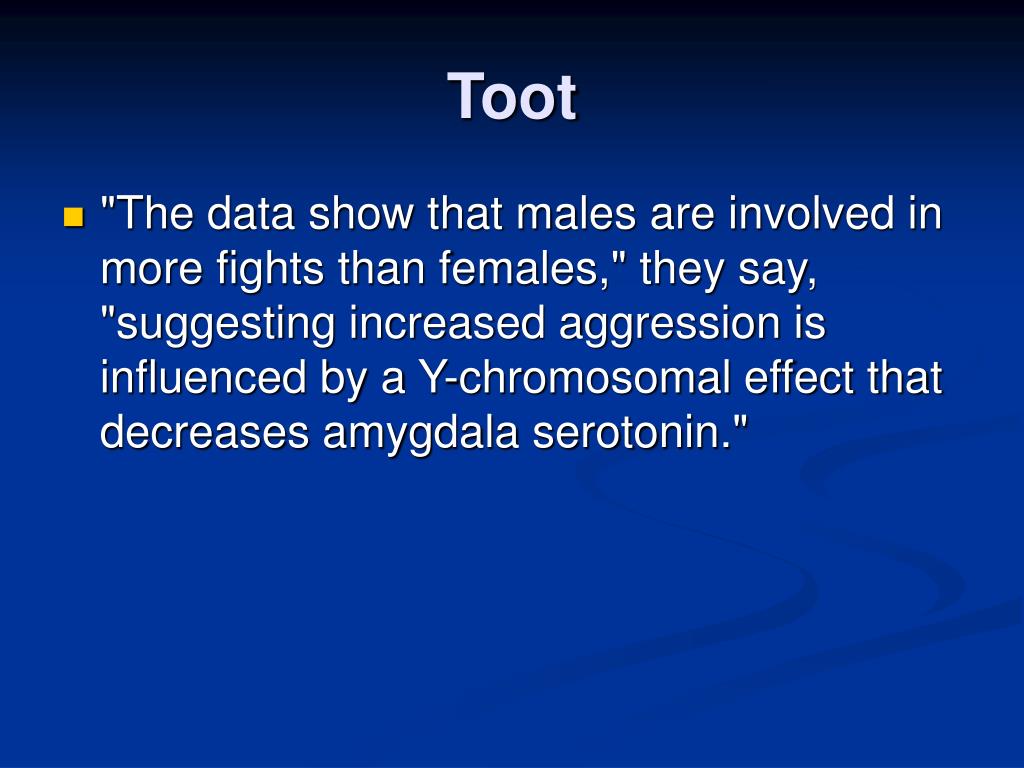 Toot

"The data show that males are involved in more fights than females," they say, "suggesting increased aggression is influenced by a Y-chromosomal effect that decreases amygdala serotonin."